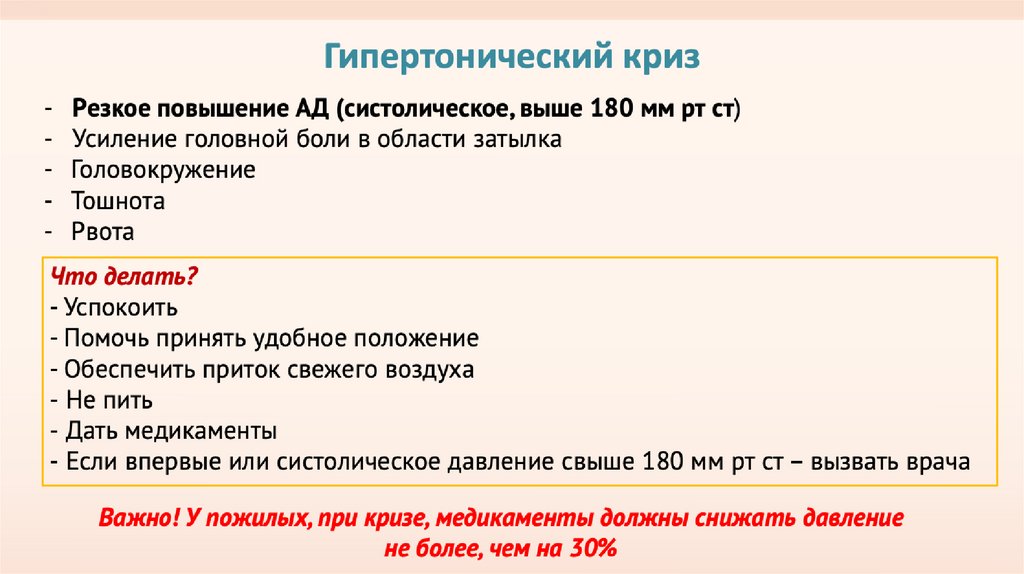 Гипертонический криз

- Резкое повышение АД (систолическое, выше 180 мм рт ст)
- Усиление головной боли в области затылка
- Головокружение
- Тошнота
- Рвота

Что делать?
- Успокоить
- Помочь принять удобное положение
- Обеспечить приток свежего воздуха
- Не пить
- Дать медикаменты
- Если впервые или систолическое давление свыше 180 мм рт ст – вызвать врача

Важно! У пожилых, при кризе, медикаменты должны снижать давление не более, чем на 30%